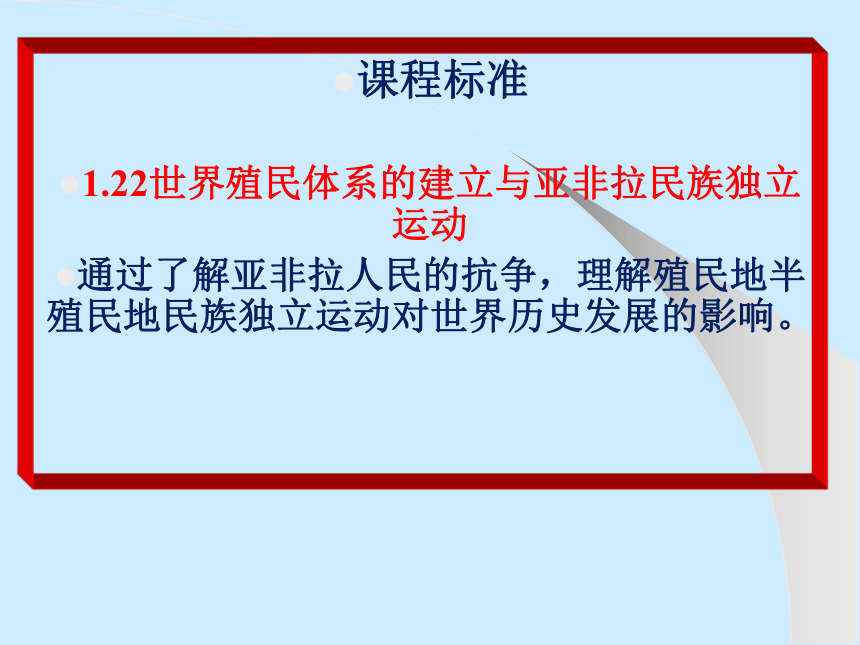 课程标准

1.22世界殖民体系的建立与亚非拉民族独立运动

通过了解亚非拉人民的抗争，理解殖民地半殖民地民族独立运动对世界历史发展的影响。